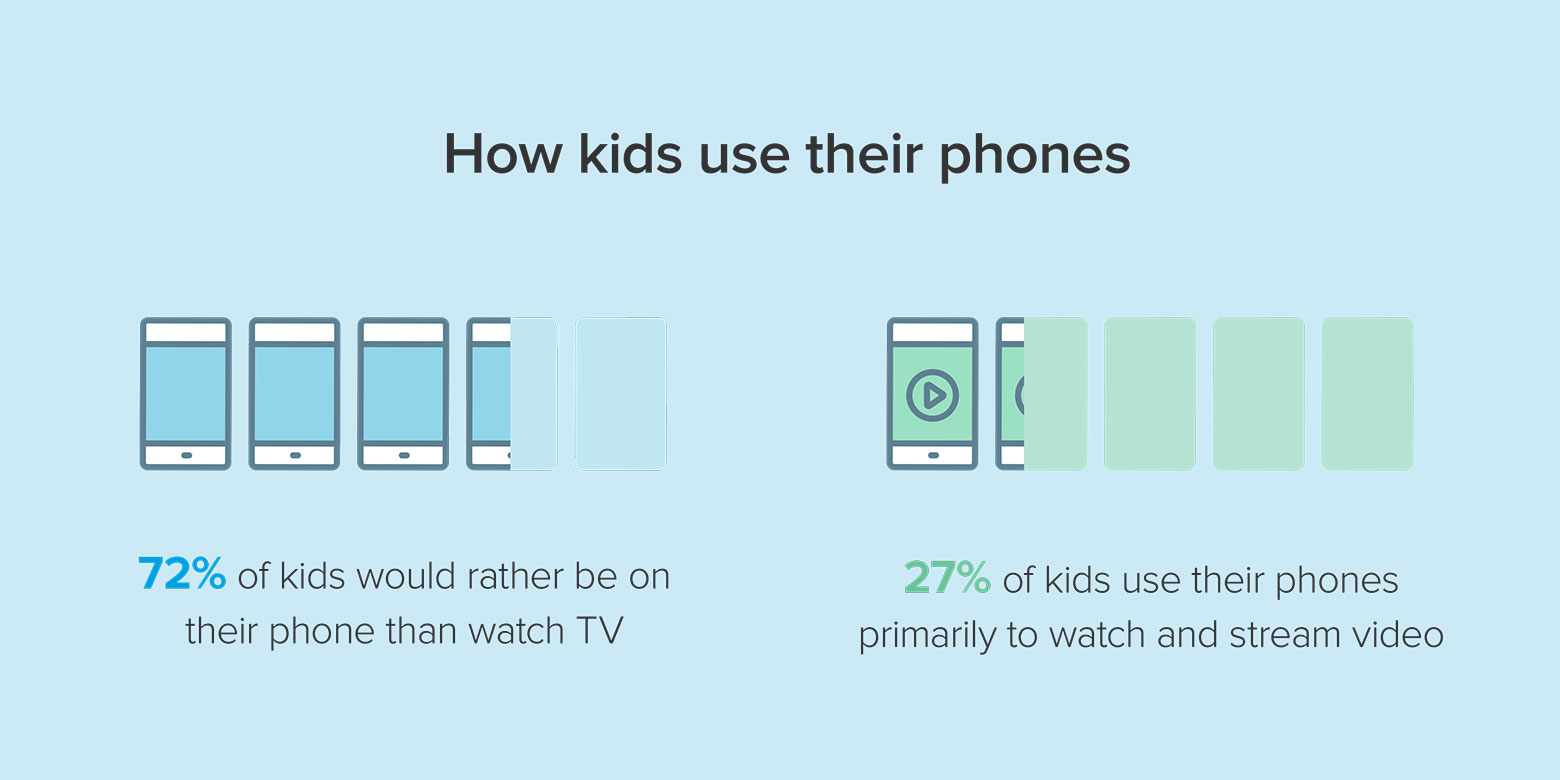 How kids use their phones

72% of kids would rather be on their phone than watch TV

27% of kids use their phones primarily to watch and stream video